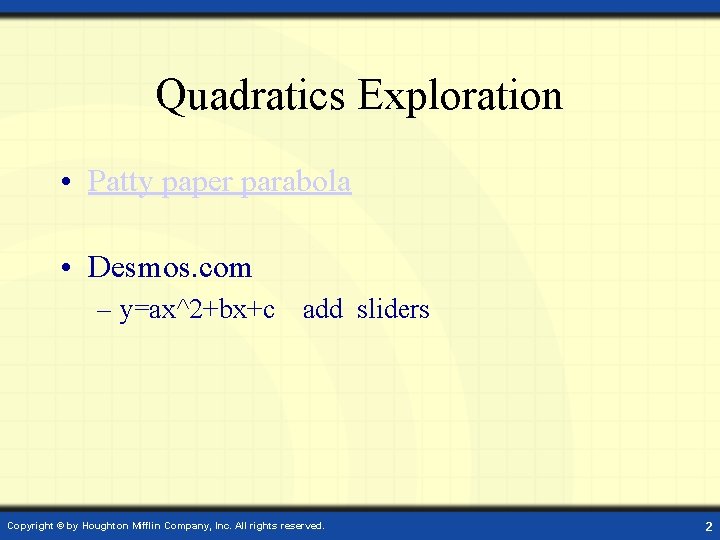 Quadratics Exploration

• Patty paper parabola

• Desmos.com
– y=ax^2+bx+c add sliders

Copyright © by Houghton Mifflin Company, Inc. All rights reserved.

2